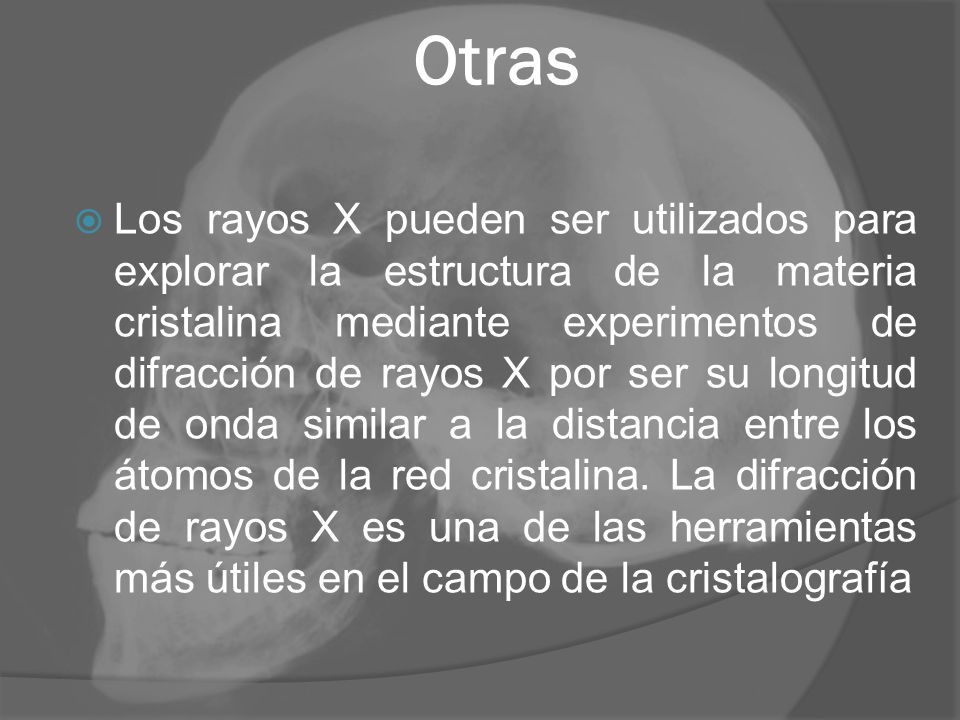 Otras

Los rayos X pueden ser utilizados para explorar la estructura de la materia cristalina mediante experimentos de difracción de rayos X por ser su longitud de onda similar a la distancia entre los átomos de la red cristalina. La difracción de rayos X es una de las herramientas más útiles en el campo de la cristalografía